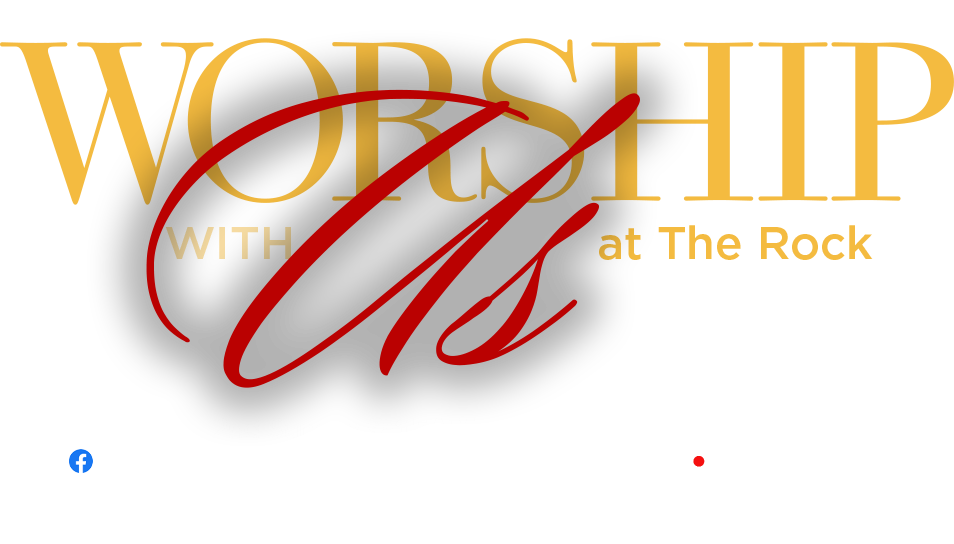 WORSHIP
WITH Us at The Rock